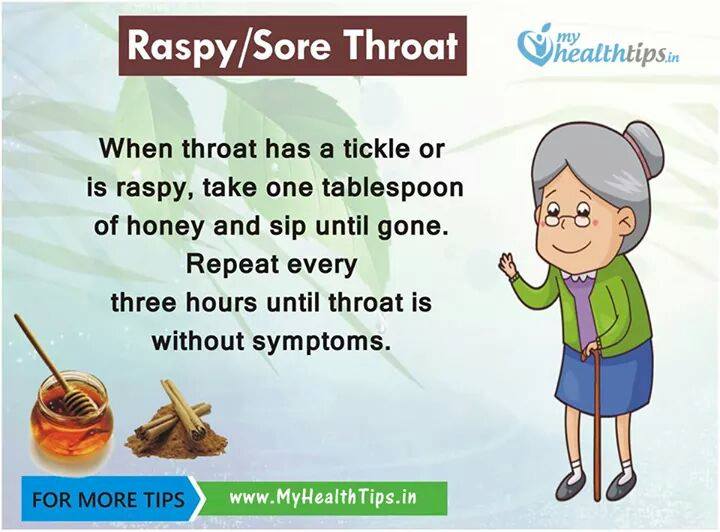 Raspy/Sore Throat

my healthtips.in

When throat has a tickle or is raspy, take one tablespoon of honey and sip until gone. Repeat every three hours until throat is without symptoms.

FOR MORE TIPS www.MyHealthTips.in